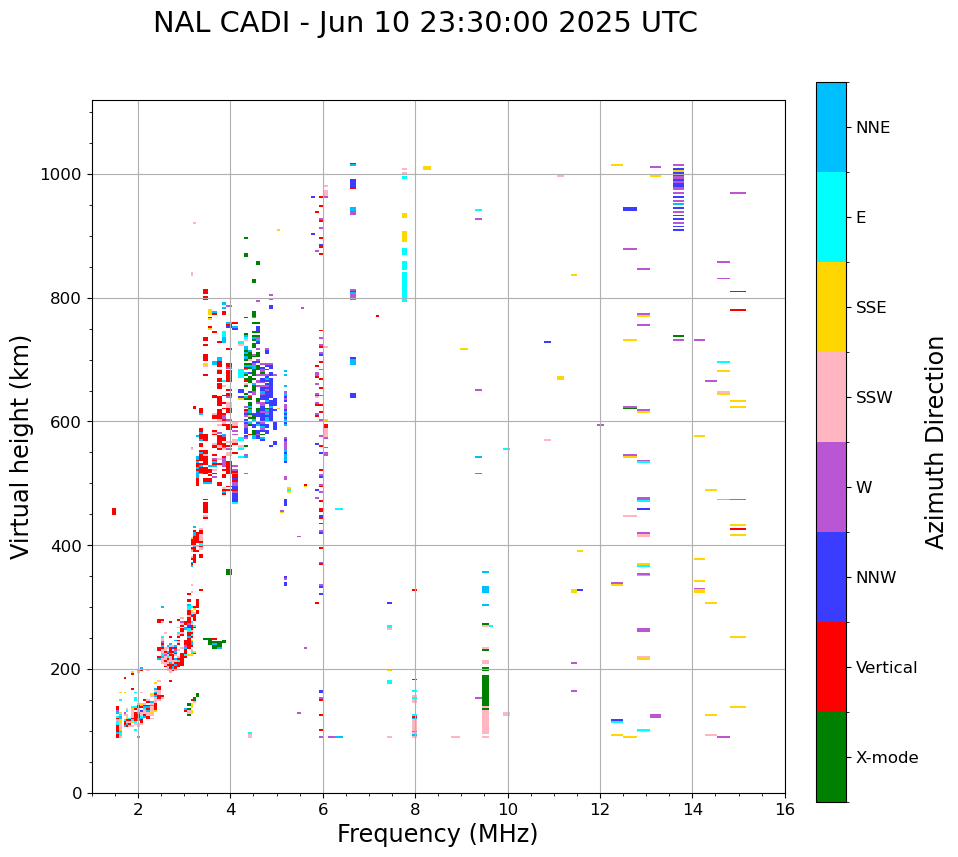 NAL CADI - Jun 10 23:30:00 2025 UTC

Virtual height (km)

1000
800
600
400
200
0

2
4
6
8
10
12
14
16

Frequency (MHz)

NNE
E
SSE
SSW
W
NNW
Vertical
X-mode

Azimuth Direction